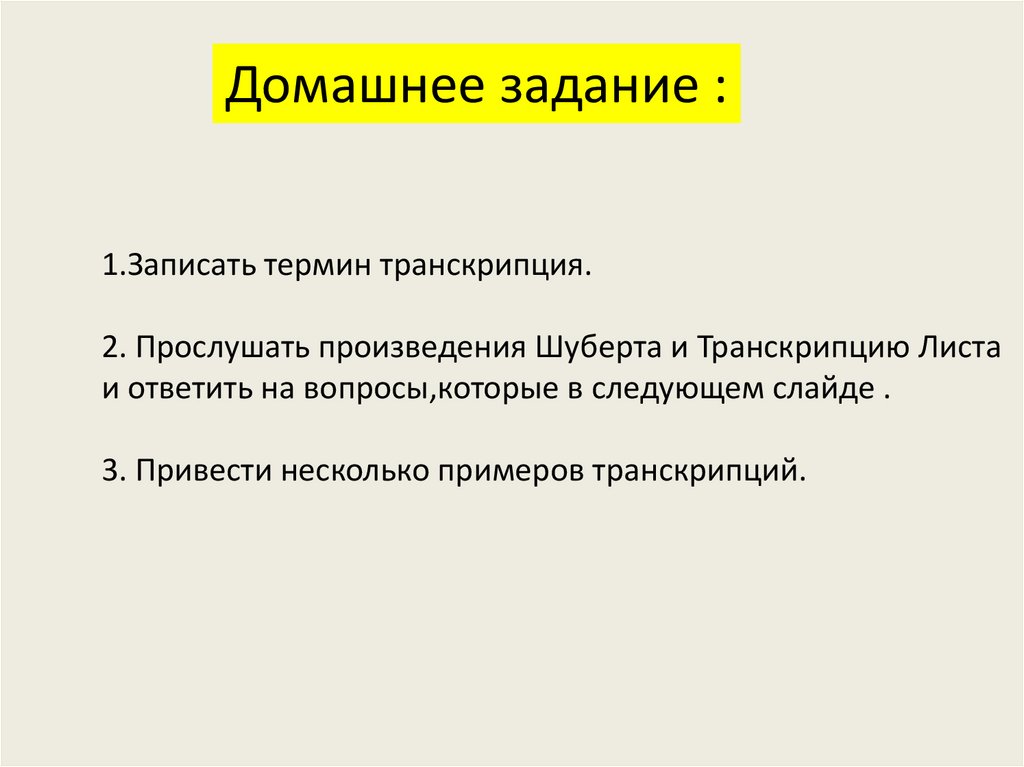 Домашнее задание :

1.Записать термин транскрипция.

2. Прослушать произведения Шуберта и Транскрипцию Листа и ответить на вопросы,которые в следующем слайде .

3. Привести несколько примеров транскрипций.